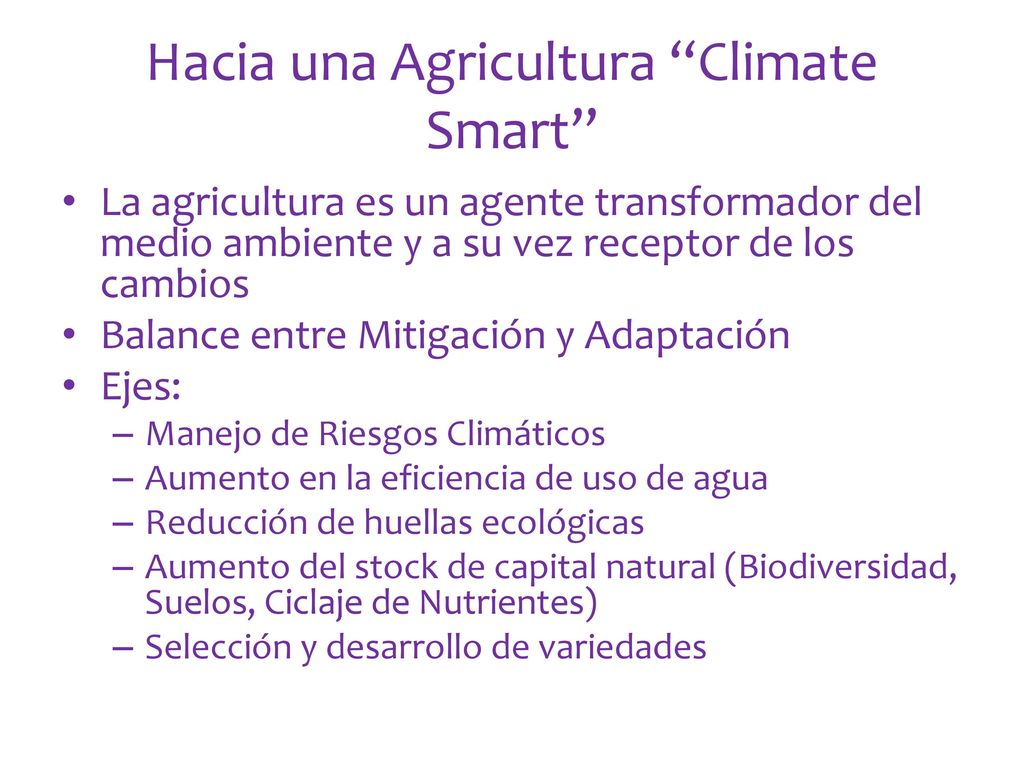 Hacia una Agricultura “Climate Smart”

• La agricultura es un agente transformador del medio ambiente y a su vez receptor de los cambios
• Balance entre Mitigación y Adaptación
• Ejes:
– Manejo de Riesgos Climáticos
– Aumento en la eficiencia de uso de agua
– Reducción de huellas ecológicas
– Aumento del stock de capital natural (Biodiversidad, Suelos, Ciclaje de Nutrientes)
– Selección y desarrollo de variedades